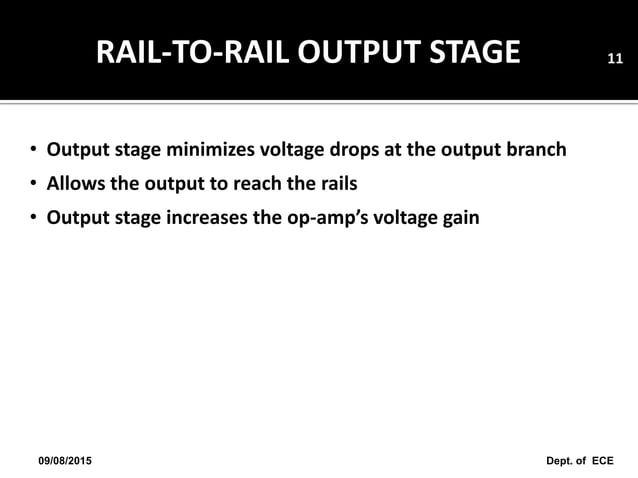 RAIL-TO-RAIL OUTPUT STAGE

11

• Output stage minimizes voltage drops at the output branch
• Allows the output to reach the rails
• Output stage increases the op-amp's voltage gain

09/08/2015

Dept. of ECE